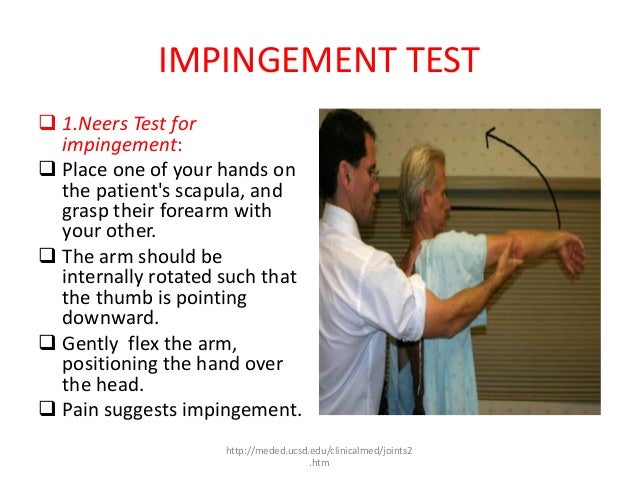 IMPINGEMENT TEST

❑ 1.Neers Test for impingement:

❑ Place one of your hands on the patient's scapula, and grasp their forearm with your other.

❑ The arm should be internally rotated such that the thumb is pointing downward.

❑ Gently flex the arm, positioning the hand over the head.

❑ Pain suggests impingement.

http://meded.ucsd.edu/clinicalmed/joints2.htm